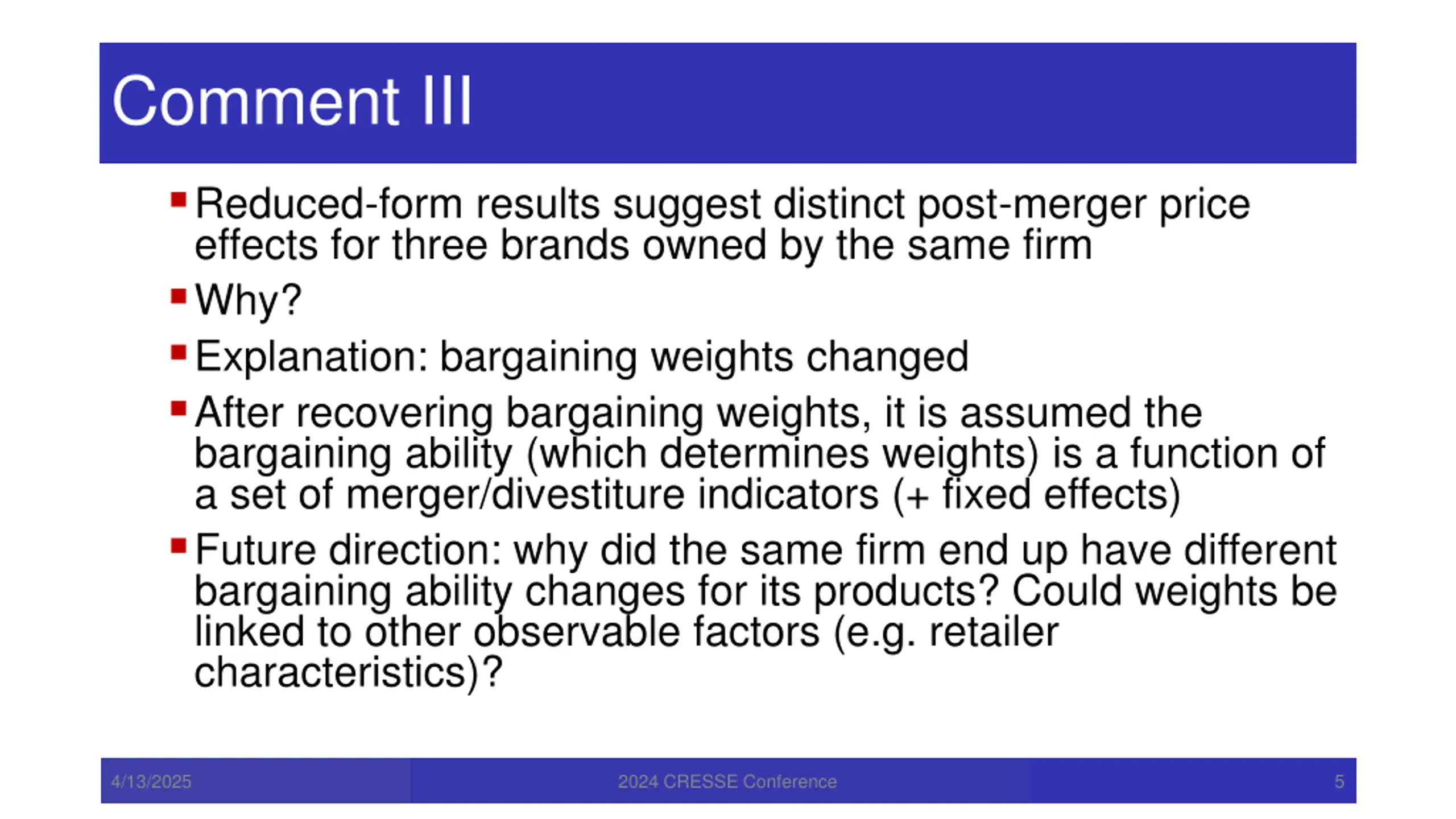 Comment III

- Reduced-form results suggest distinct post-merger price effects for three brands owned by the same firm
- Why?
- Explanation: bargaining weights changed
- After recovering bargaining weights, it is assumed the bargaining ability (which determines weights) is a function of a set of merger/divestiture indicators (+ fixed effects)
- Future direction: why did the same firm end up have different bargaining ability changes for its products? Could weights be linked to other observable factors (e.g. retailer characteristics)?

4/13/2025

2024 CRESSE Conference

5